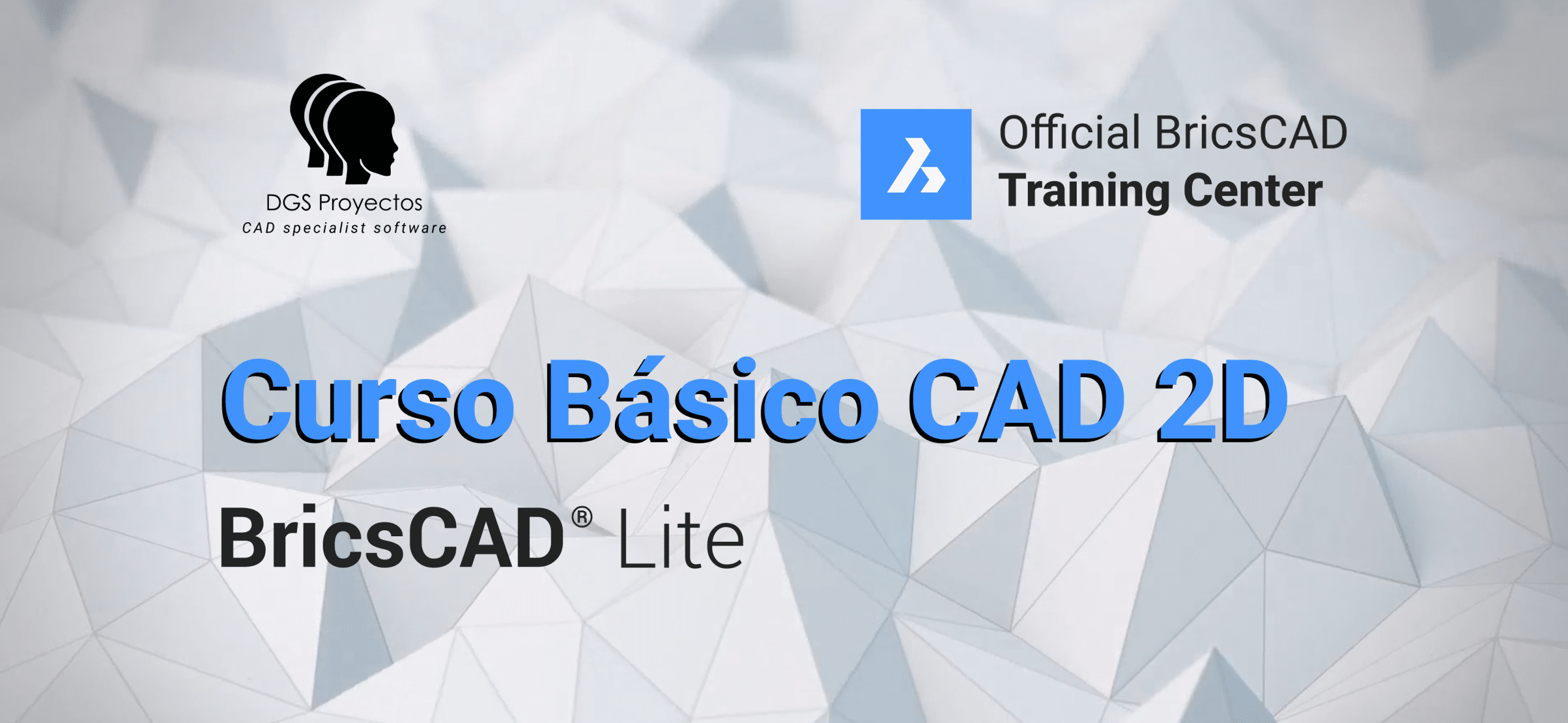 DGS Proyectos
CAD specialist software

Official BricsCAD
Training Center

Curso Básico CAD 2D

BricsCAD® Lite